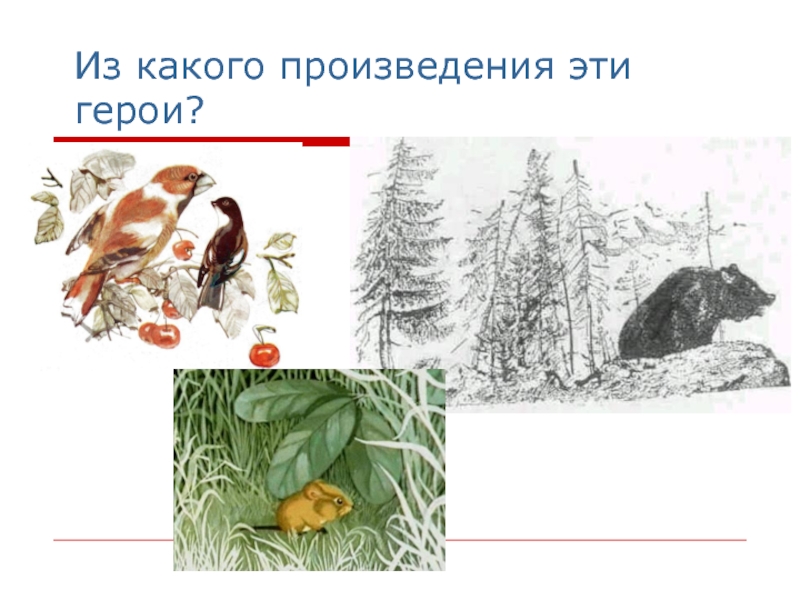 Из какого произведения эти герои?